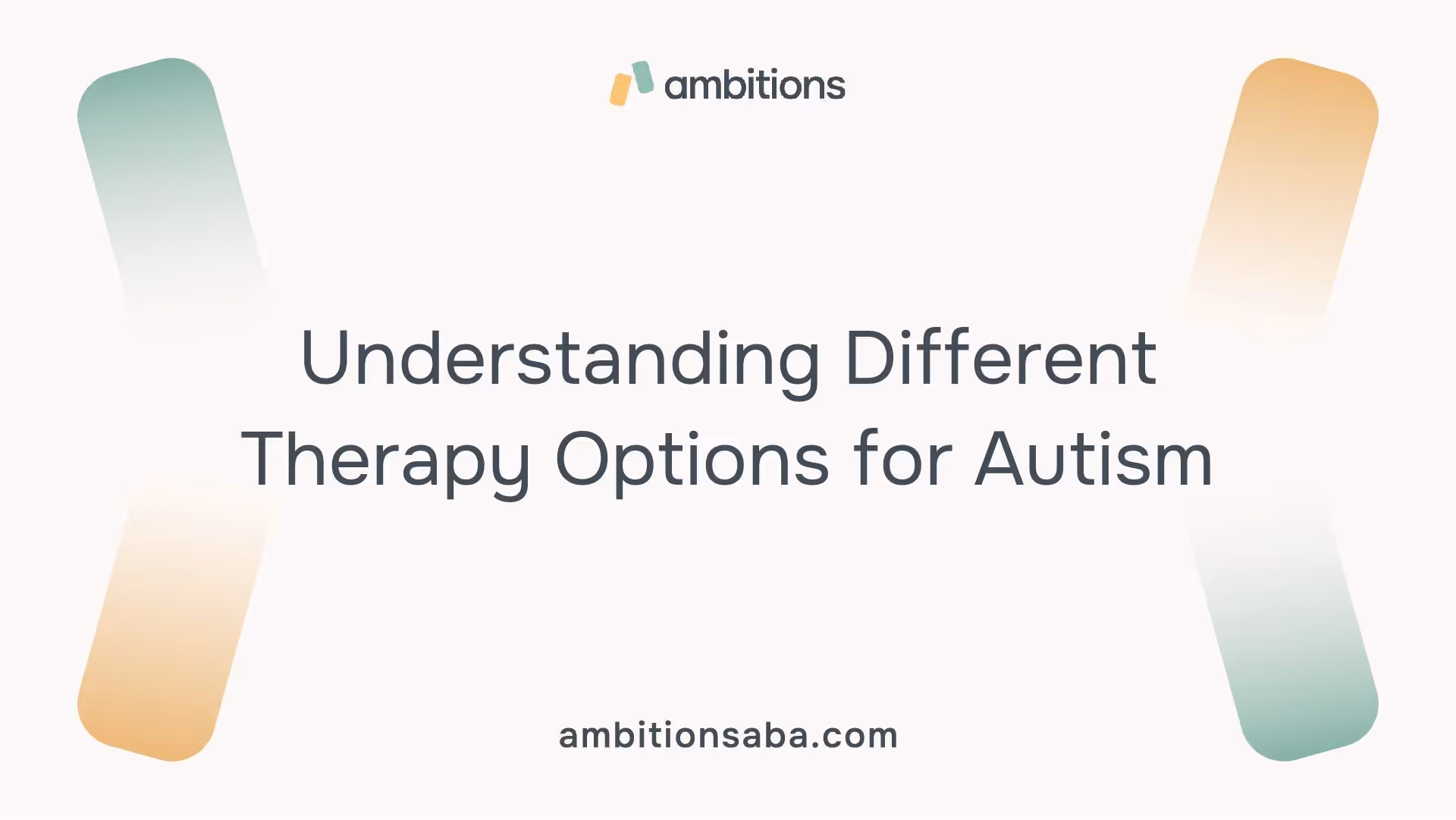 ambitions

Understanding Different Therapy Options for Autism

ambitionsaba.com